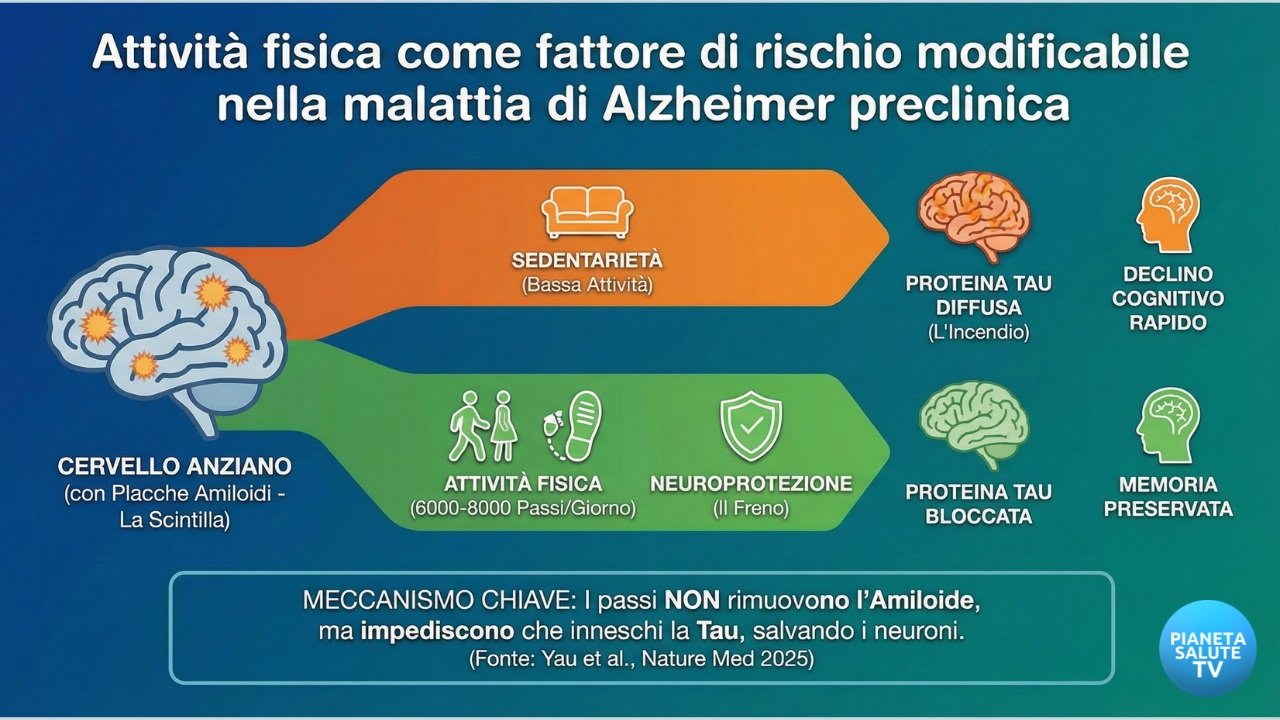 Attività fisica come fattore di rischio modificabile nella malattia di Alzheimer preclinica

CERVELLO ANZIANO
(con Placche Amiloidi - La Scintilla)

SEDENTARIETÀ
(Bassa Attività)

PROTEINA TAU DIFFUSA
(L'Incendio)

DECLINO COGNITIVO RAPIDO

ATTIVITÀ FISICA
(6000-8000 Passi/Giorno)

NEUROPROTEZIONE
(Il Freno)

PROTEINA TAU BLOCCATA

MEMORIA PRESERVATA

MECCANISMO CHIAVE: I passi NON rimuovono l'Amiloide, ma impediscono che inneschi la Tau, salvando i neuroni.
(Fonte: Yau et al., Nature Med 2025)

PIANETA SALUTE TV